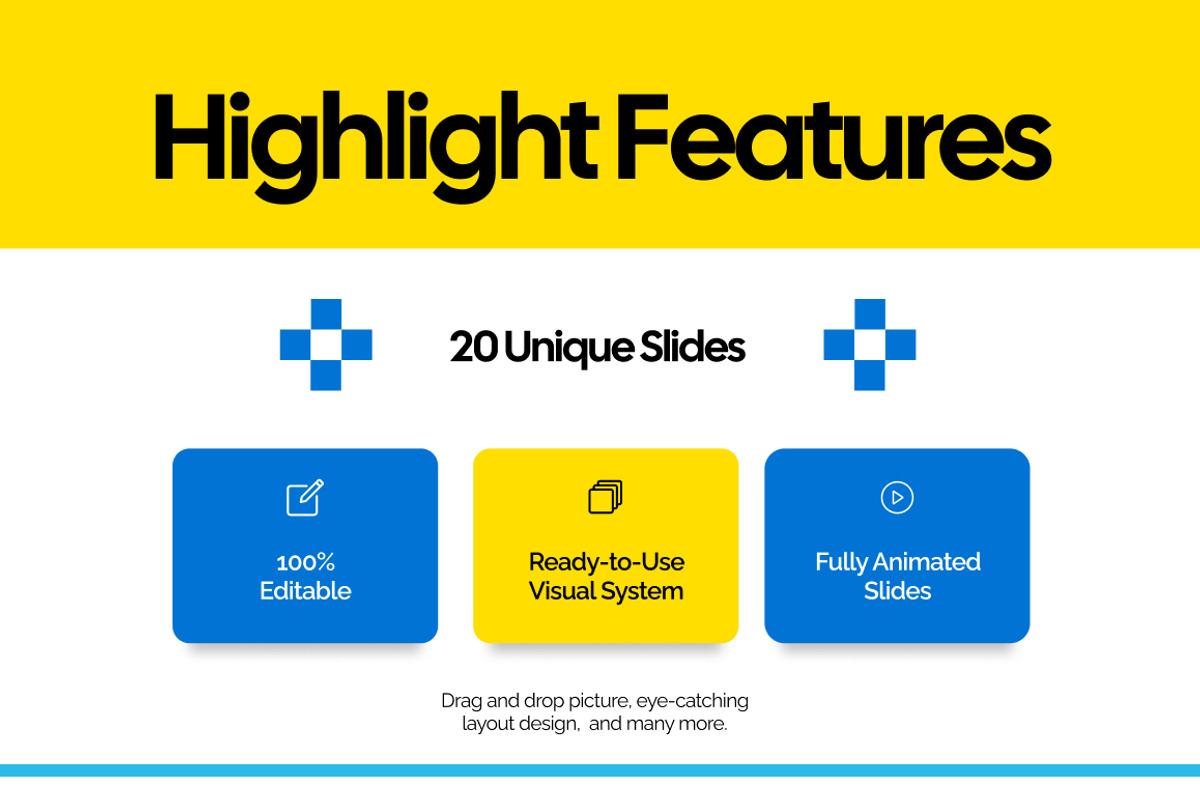 Highlight Features

20 Unique Slides

100%
Editable

Ready-to-Use
Visual System

Fully Animated
Slides

Drag and drop picture, eye-catching layout design,  and many more.